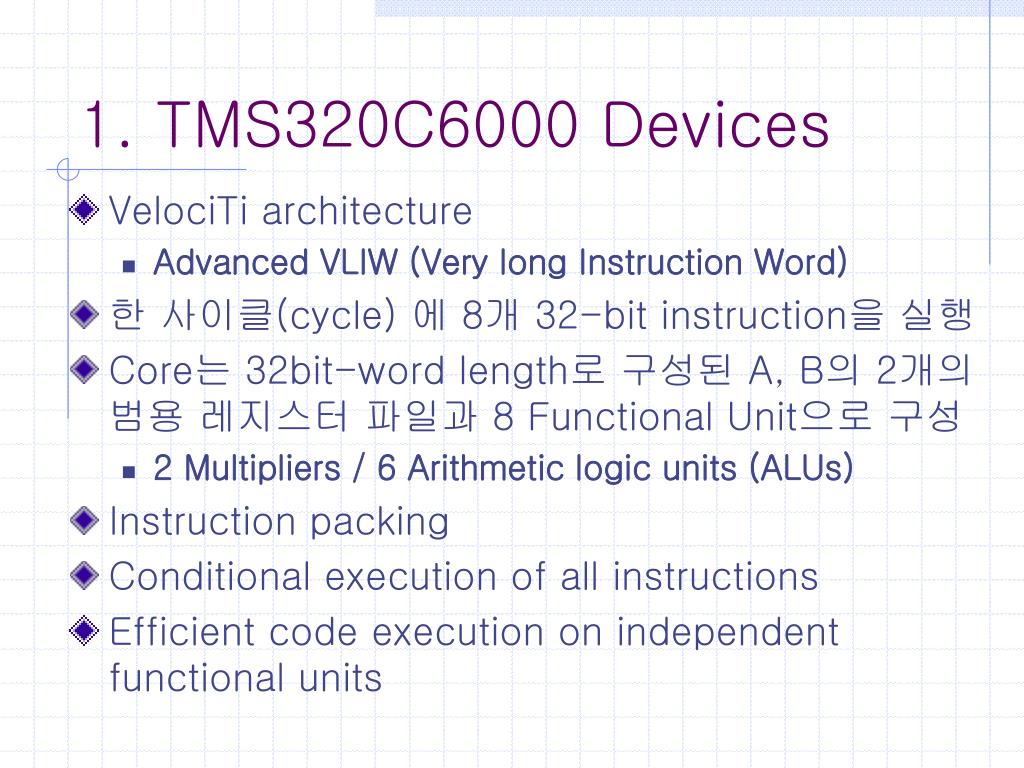 1. TMS320C6000 Devices

VelociTi architecture

Advanced VLIW (Very long Instruction Word)

한 사이클(cycle) 에 8개 32-bit instruction을 실행

Core는 32bit-word length로 구성된 A, B의 2개의 범용 레지스터 파일과 8 Functional Unit으로 구성

2 Multipliers / 6 Arithmetic logic units (ALUs)

Instruction packing

Conditional execution of all instructions

Efficient code execution on independent functional units